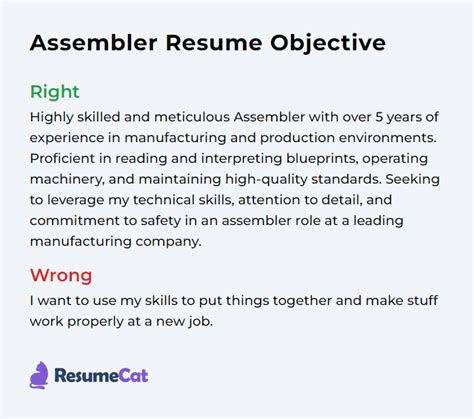 Assembler Resume Objective

Right
Highly skilled and meticulous Assembler with over 5 years of experience in manufacturing and production environments. Proficient in reading and interpreting blueprints, operating machinery, and maintaining high-quality standards. Seeking to leverage my technical skills, attention to detail, and commitment to safety in an assembler role at a leading manufacturing company.

Wrong
I want to use my skills to put things together and make stuff work properly at a new job.

ResumeCat